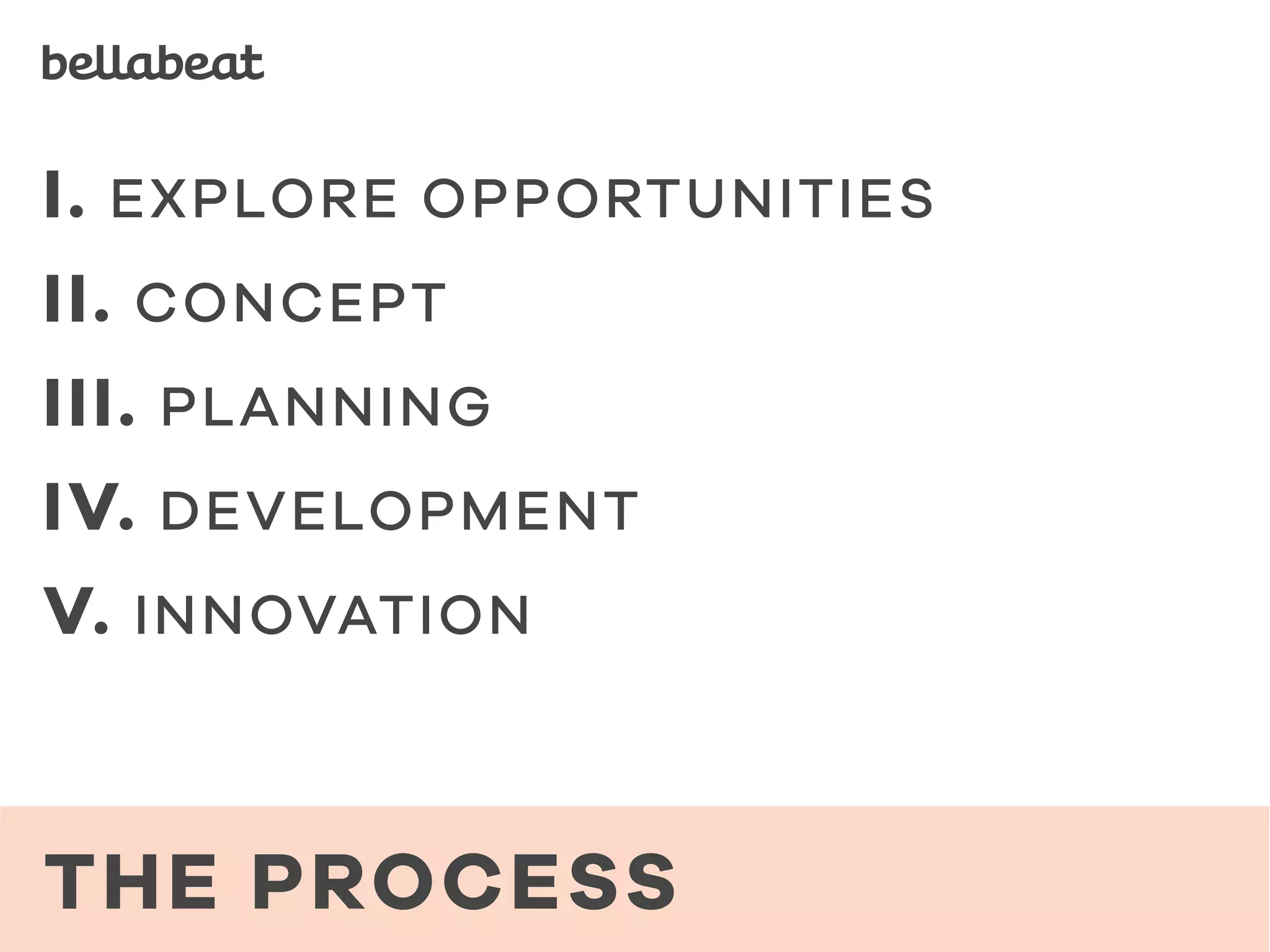 bellabeat

I. EXPLORE OPPORTUNITIES

II. CONCEPT

III. PLANNING

IV. DEVELOPMENT

V. INNOVATION

THE PROCESS